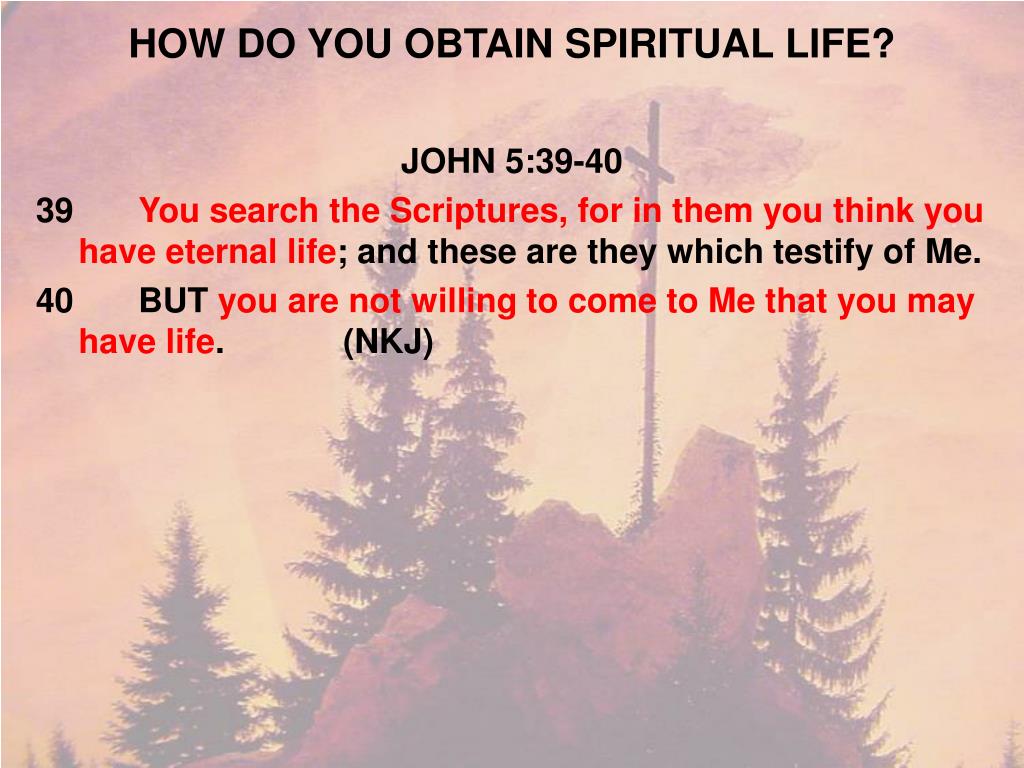 HOW DO YOU OBTAIN SPIRITUAL LIFE?

JOHN 5:39-40

39 You search the Scriptures, for in them you think you have eternal life; and these are they which testify of Me.

40 BUT you are not willing to come to Me that you may have life. (NKJ)